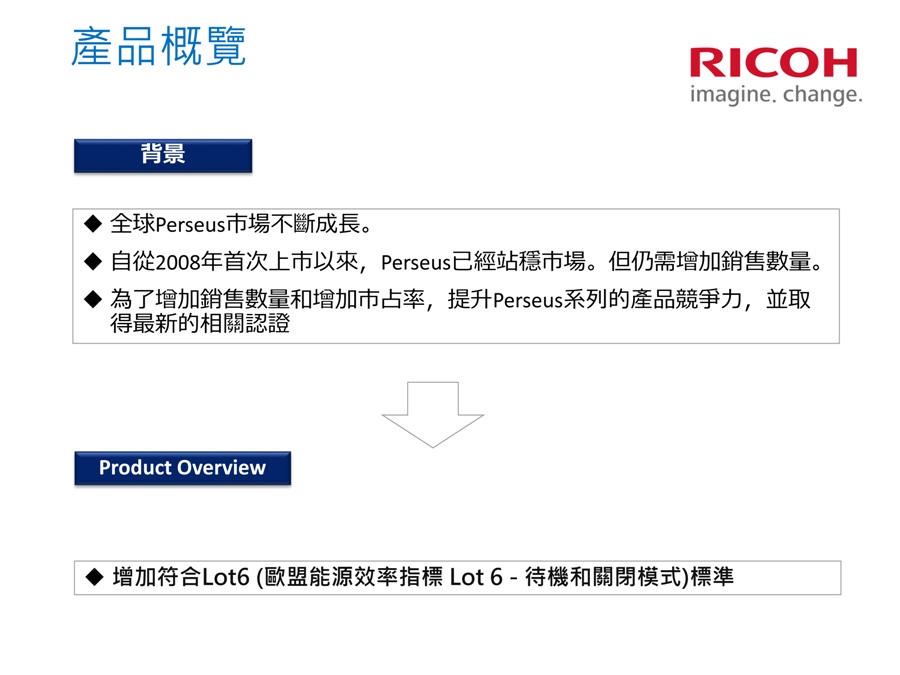 產品概覽

RICOH
imagine. change.

背景

◆ 全球Perseus市場不斷成長。
◆ 自從2008年首次上市以來，Perseus已經站穩市場。但仍需增加銷售數量。
◆ 為了增加銷售數量和增加市占率，提升Perseus系列的產品競爭力，並取得最新的相關認證

Product Overview

◆ 增加符合Lot6 (歐盟能源效率指標 Lot 6 - 待機和關閉模式)標準